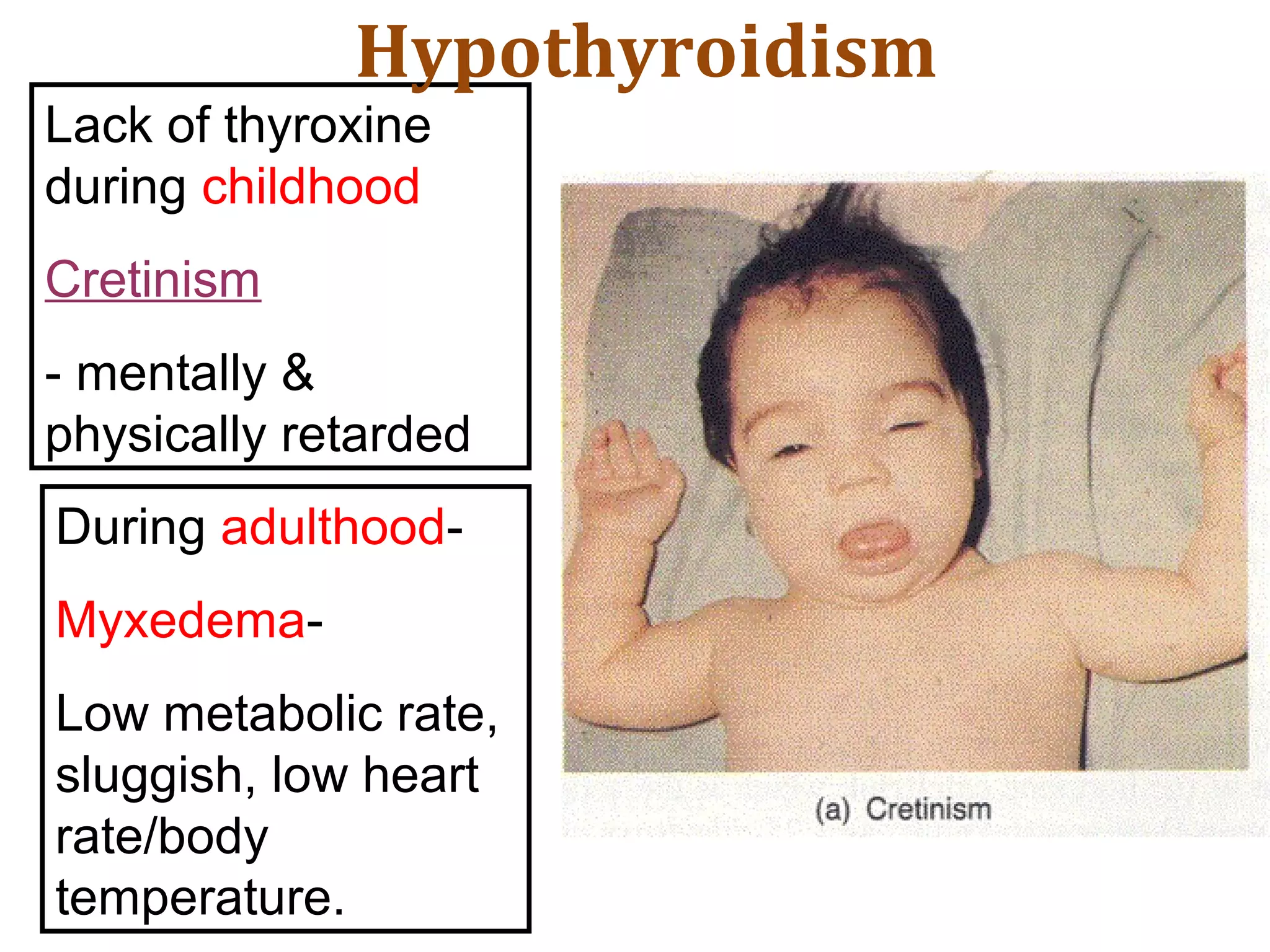 Hypothyroidism

Lack of thyroxine during childhood

Cretinism

- mentally & physically retarded

During adulthood-

Myxedema-

Low metabolic rate, sluggish, low heart rate/body temperature.

(a) Cretinism